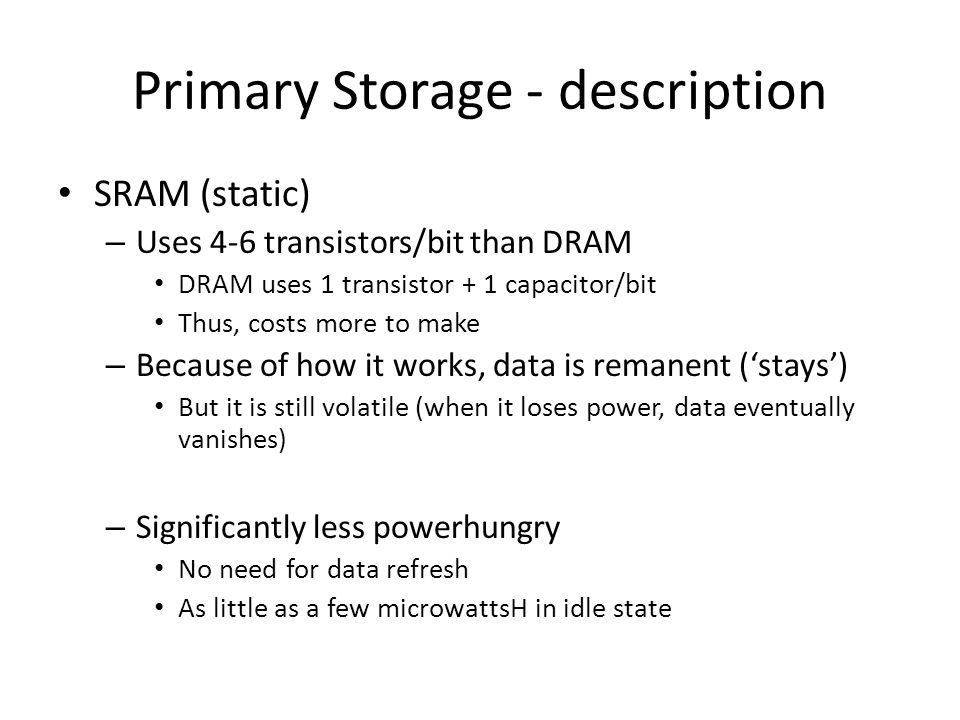 Primary Storage - description

• SRAM (static)
– Uses 4-6 transistors/bit than DRAM
• DRAM uses 1 transistor + 1 capacitor/bit
• Thus, costs more to make
– Because of how it works, data is remanent (‘stays’)
• But it is still volatile (when it loses power, data eventually vanishes)

– Significantly less powerhungry
• No need for data refresh
• As little as a few microwattsH in idle state